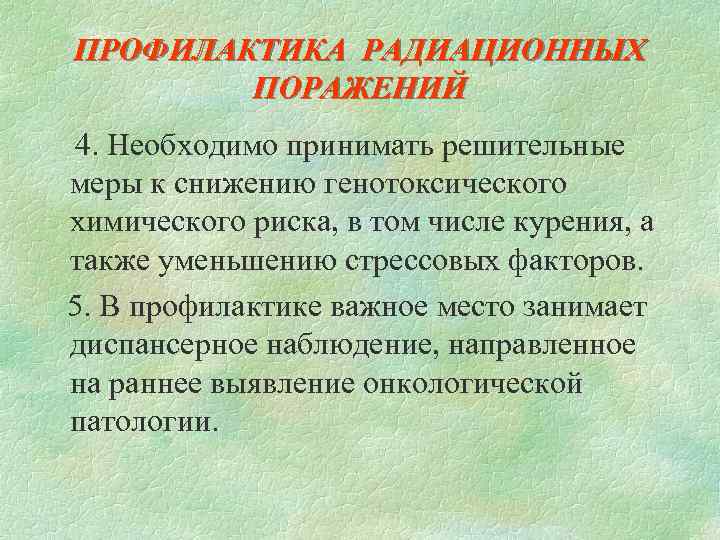 ПРОФИЛАКТИКА РАДИАЦИОННЫХ ПОРАЖЕНИЙ

4. Необходимо принимать решительные меры к снижению генотоксического химического риска, в том числе курения, а также уменьшению стрессовых факторов.

5. В профилактике важное место занимает диспансерное наблюдение, направленное на раннее выявление онкологической патологии.